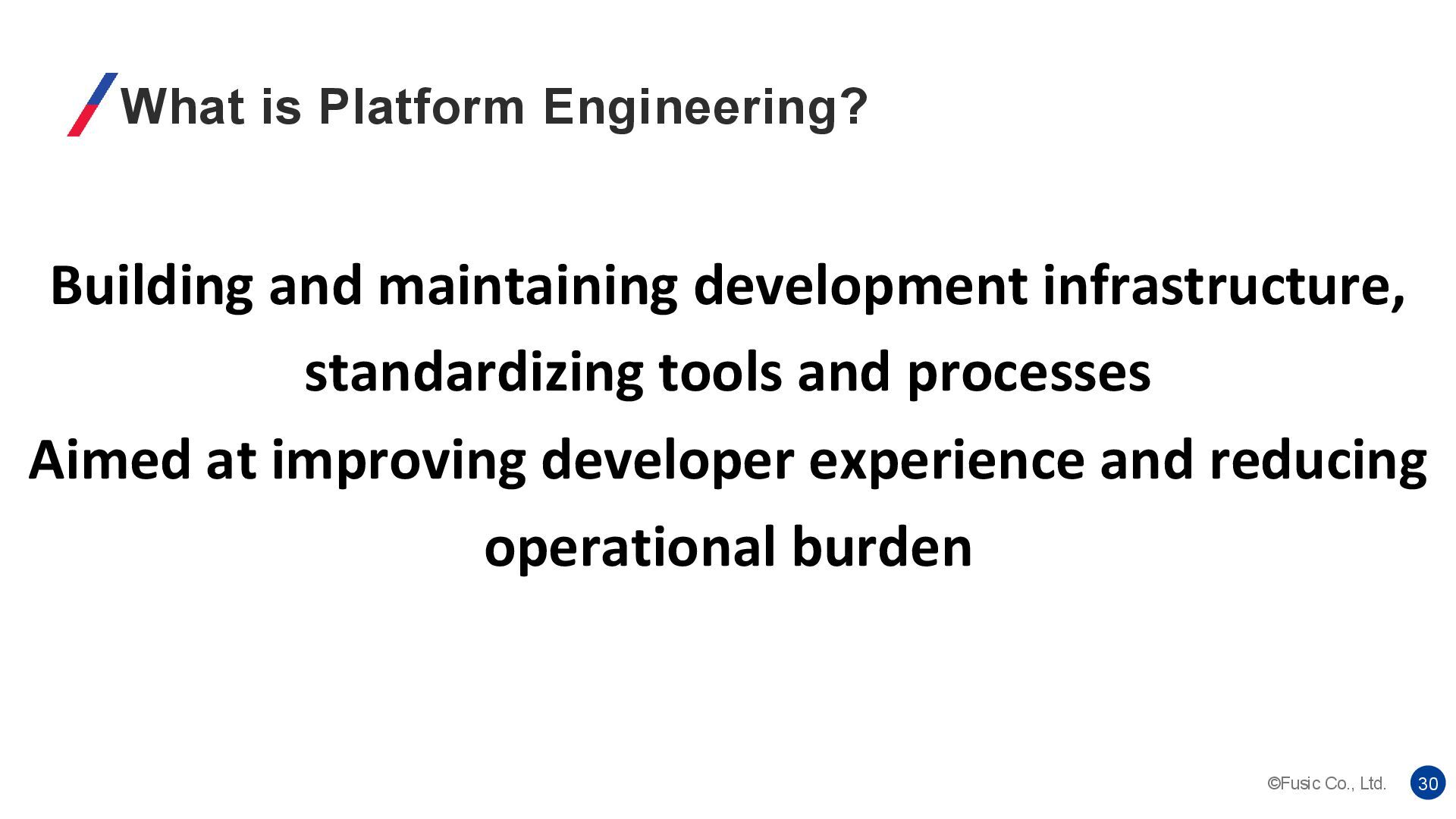 What is Platform Engineering?

Building and maintaining development infrastructure, standardizing tools and processes
Aimed at improving developer experience and reducing operational burden

©Fusic Co., Ltd. 30